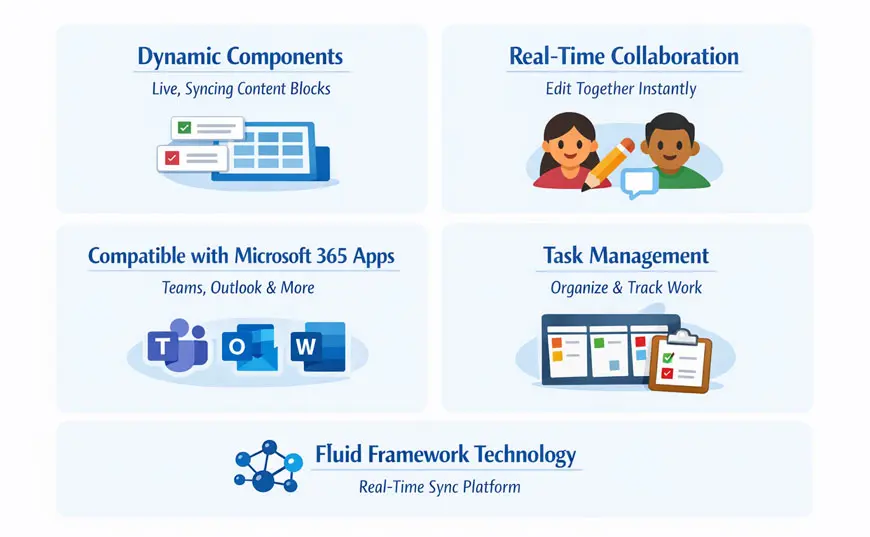 Dynamic Components

Live, Syncing Content Blocks

Real-Time Collaboration

Edit Together Instantly

Compatible with Microsoft 365 Apps

Teams, Outlook & More

T O W

Task Management

Organize & Track Work

Fluid Framework Technology

Real-Time Sync Platform